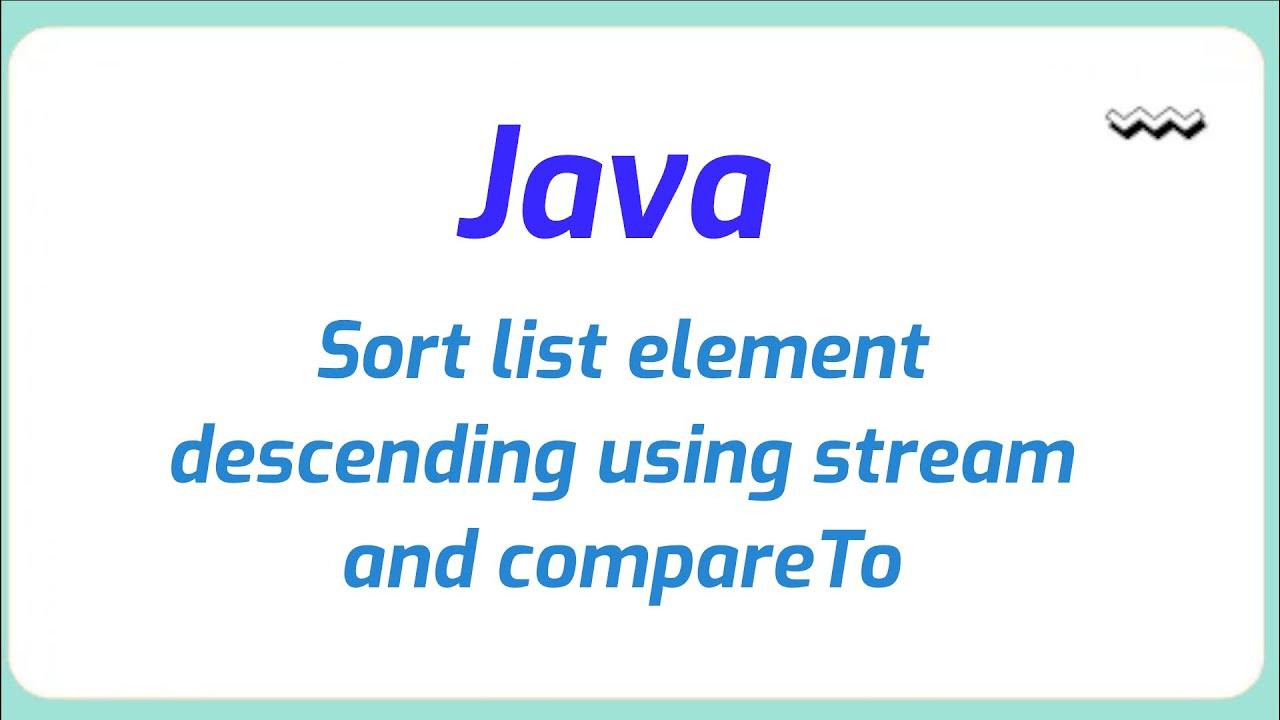 Java

Sort list element descending using stream and compareTo